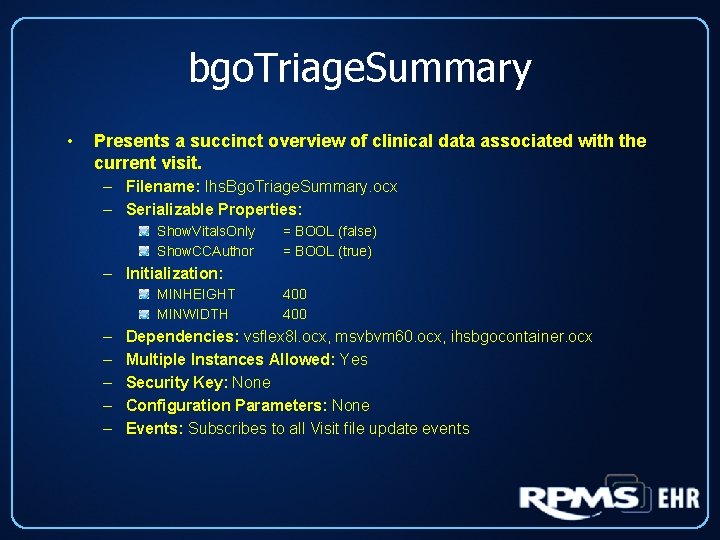 bgoTriageSummary

• Presents a succinct overview of clinical data associated with the current visit.

– Filename: IhsBgoTriageSummary.ocx

– Serializable Properties:

ShowVitalsOnly = BOOL (false)

ShowCCAuthor = BOOL (true)

– Initialization:

MINHEIGHT 400

MINWIDTH 400

– Dependencies: vsflex8l.ocx, msvbvm60.ocx, ihsbgocontainer.ocx

– Multiple Instances Allowed: Yes

– Security Key: None

– Configuration Parameters: None

– Events: Subscribes to all Visit file update events

RPMS EHR